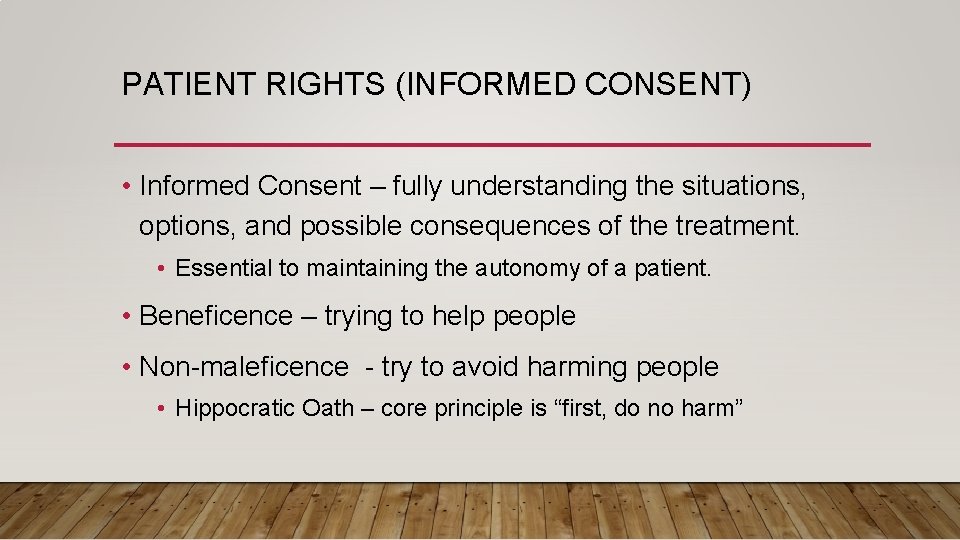 PATIENT RIGHTS (INFORMED CONSENT)

• Informed Consent – fully understanding the situations, options, and possible consequences of the treatment.

• Essential to maintaining the autonomy of a patient.

• Beneficence – trying to help people

• Non-maleficence - try to avoid harming people

• Hippocratic Oath – core principle is “first, do no harm”